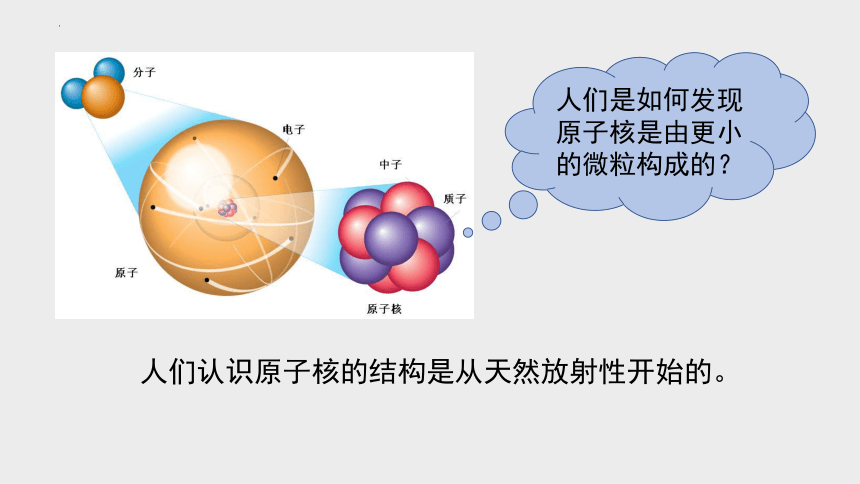 分子

电子

中子

质子

原子

原子核

人们是如何发现原子核是由更小的微粒构成的？

人们认识原子核的结构是从天然放射性开始的。